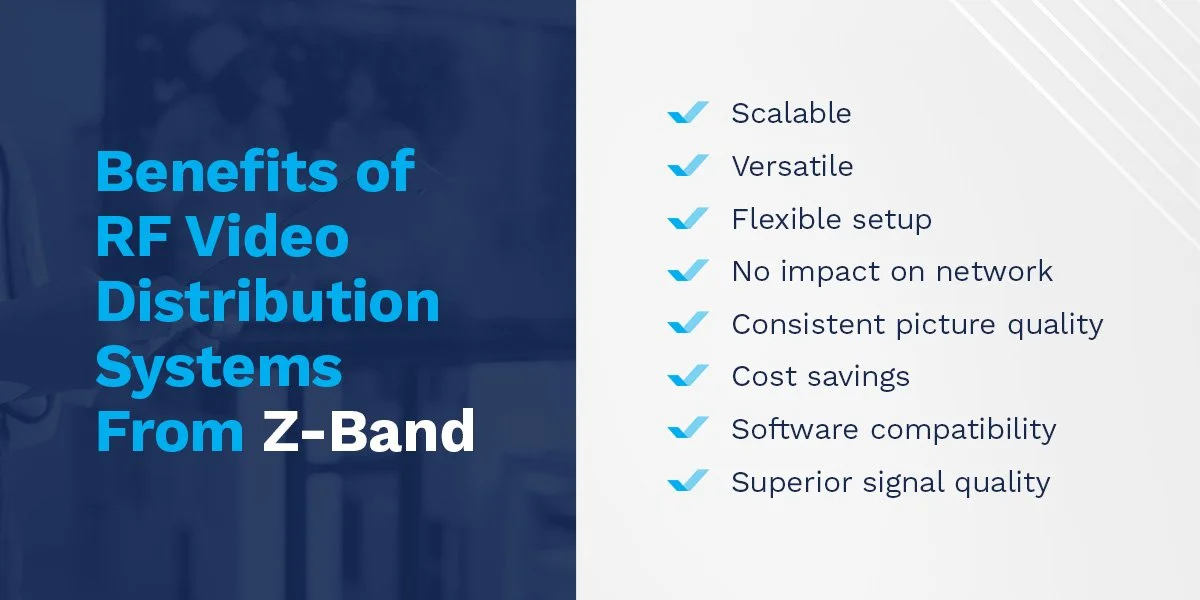 Benefits of RF Video Distribution Systems From Z-Band

Scalable
Versatile
Flexible setup
No impact on network
Consistent picture quality
Cost savings
Software compatibility
Superior signal quality